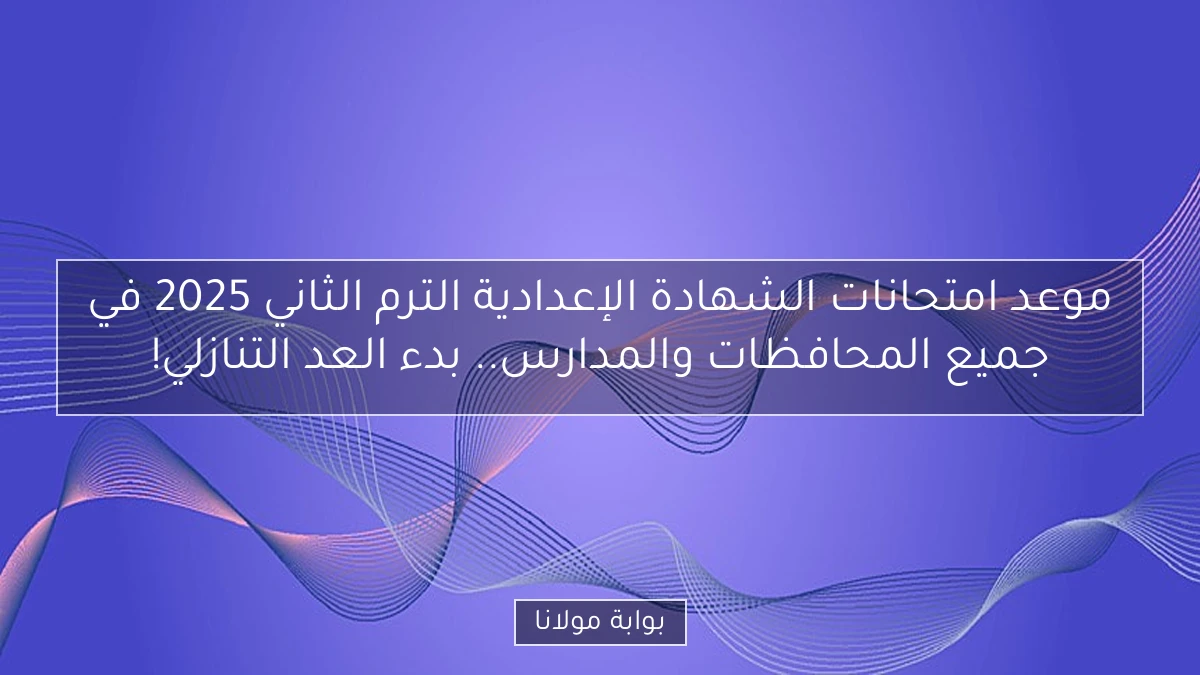 موعد امتحانات الشهادة الإعدادية الترم الثاني 2025 في جميع المحافظات والمدارس.. بدء العد التنازلي!

بوابة مولانا